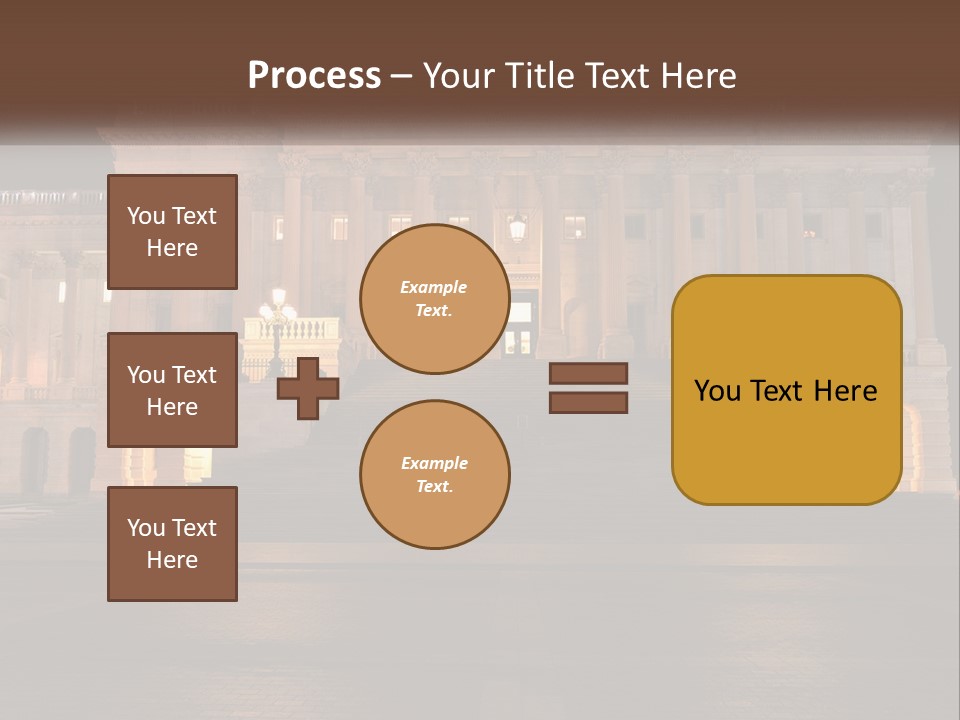 Process – Your Title Text Here

You Text Here

You Text Here

You Text Here

Example Text.

Example Text.

You Text Here